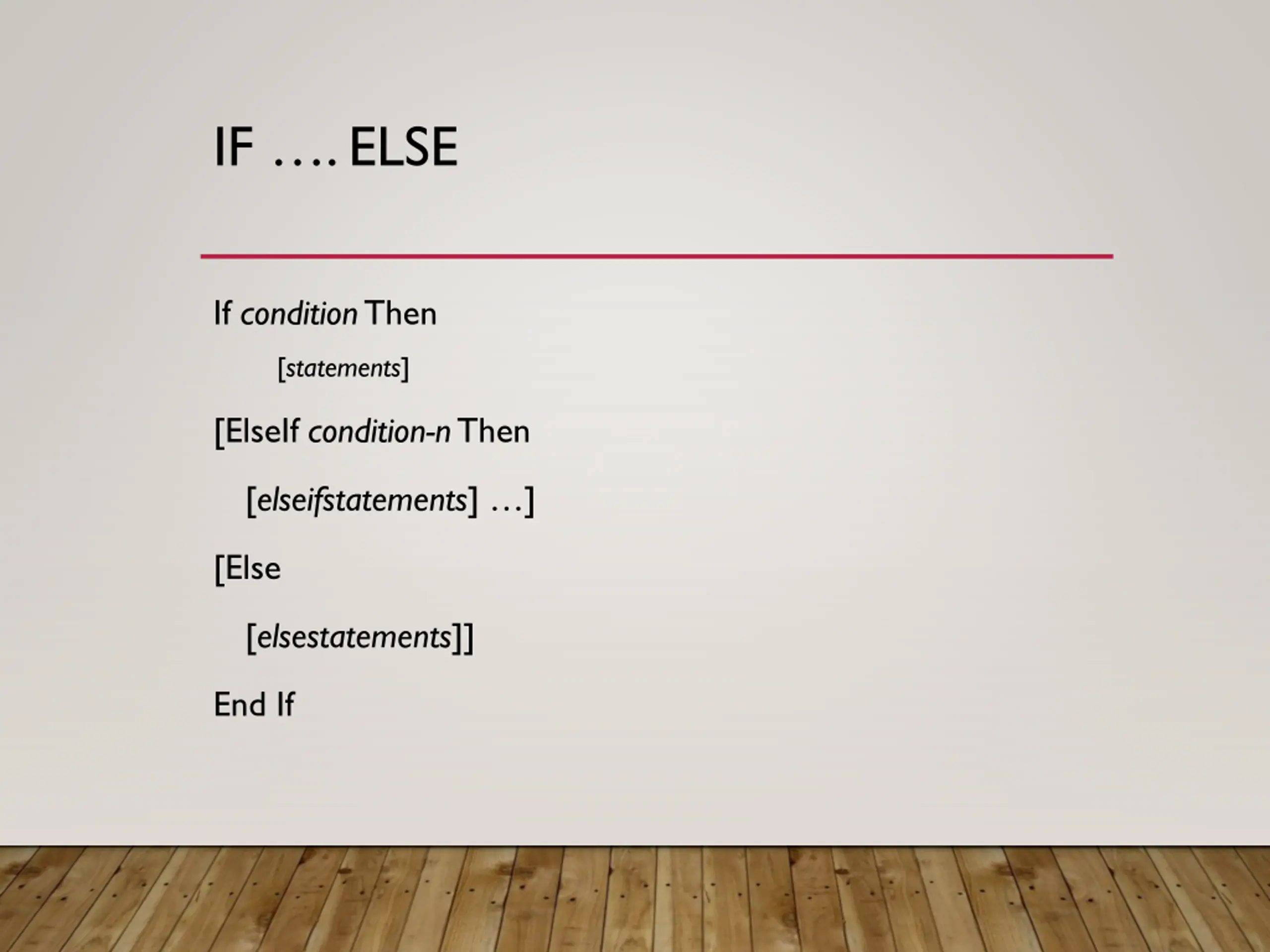 IF …. ELSE

If condition Then

[statements]

[ElseIf condition-n Then

[elseifstatements] …]

[Else

[elsestatements]]

End If